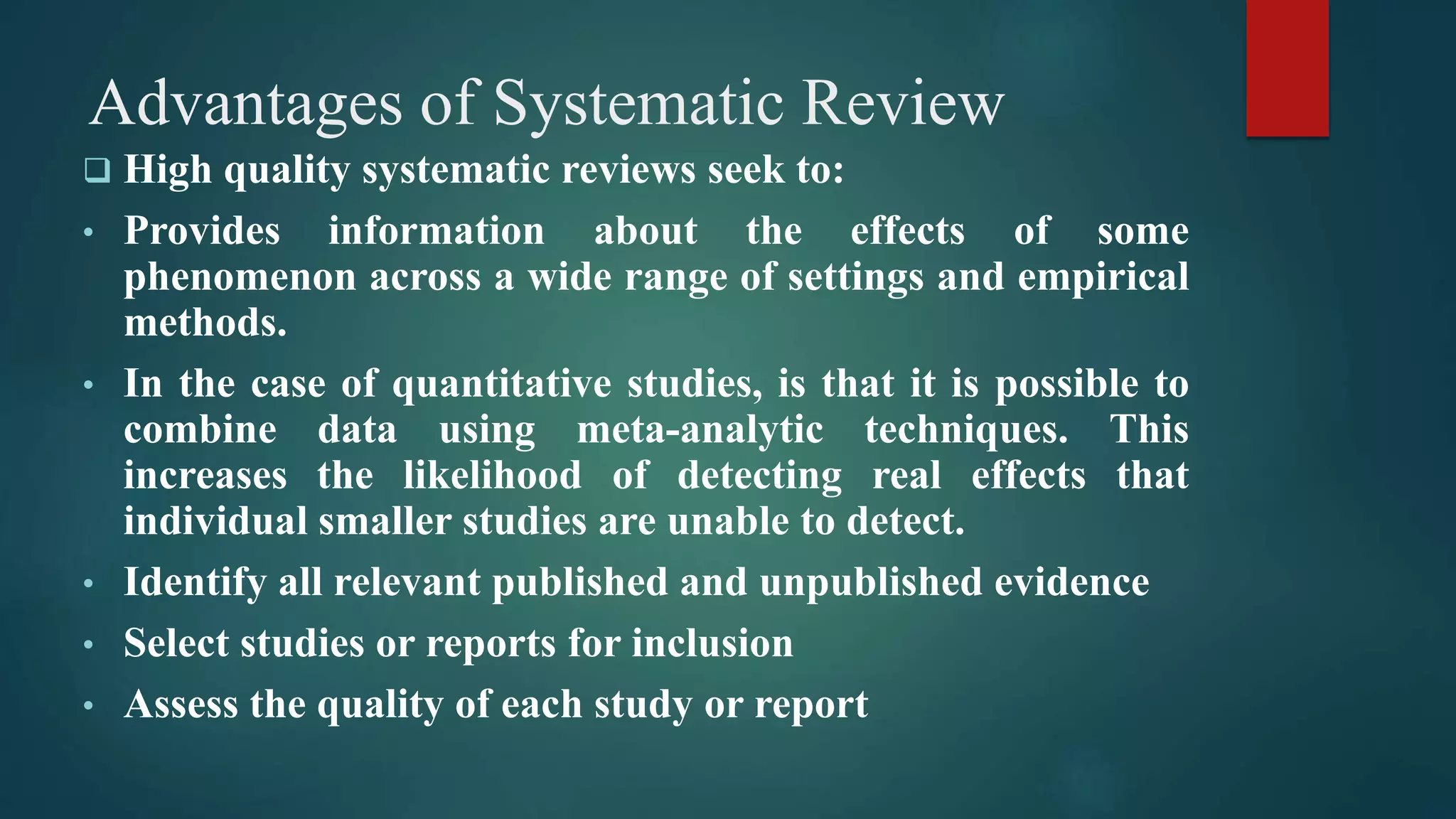 Advantages of Systematic Review

❑ High quality systematic reviews seek to:

• Provides information about the effects of some phenomenon across a wide range of settings and empirical methods.

• In the case of quantitative studies, is that it is possible to combine data using meta-analytic techniques. This increases the likelihood of detecting real effects that individual smaller studies are unable to detect.

• Identify all relevant published and unpublished evidence

• Select studies or reports for inclusion

• Assess the quality of each study or report